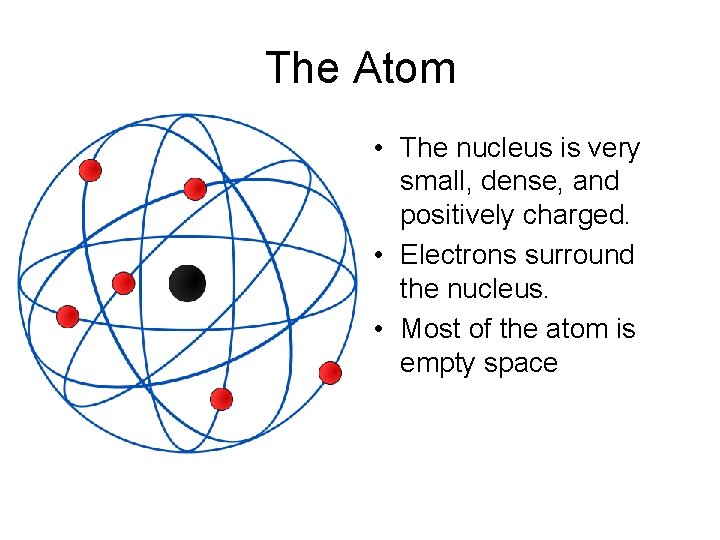 The Atom

• The nucleus is very small, dense, and positively charged.
• Electrons surround the nucleus.
• Most of the atom is empty space